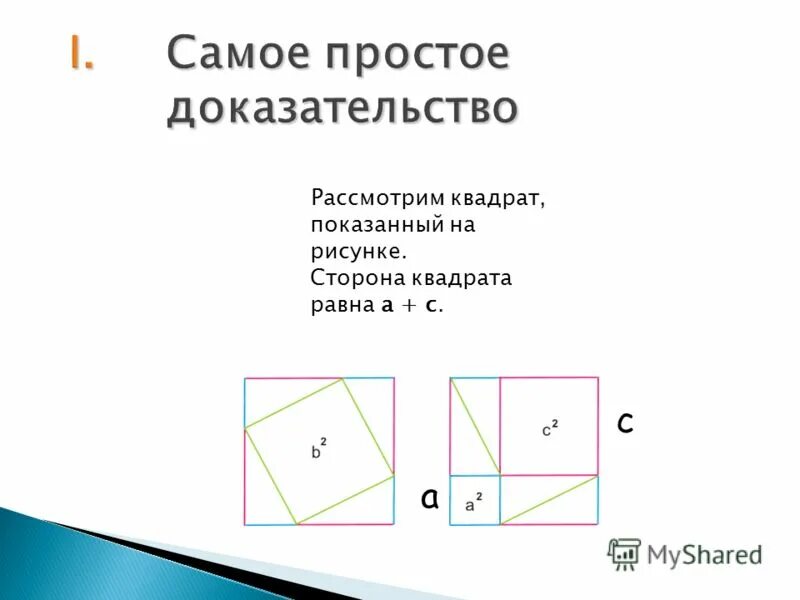 I. Самое простое доказательство

Рассмотрим квадрат, показанный на рисунке.
Сторона квадрата равна **a** + **c**.

$b^2$

$c^2$

c

a

$a^2$

MyShared